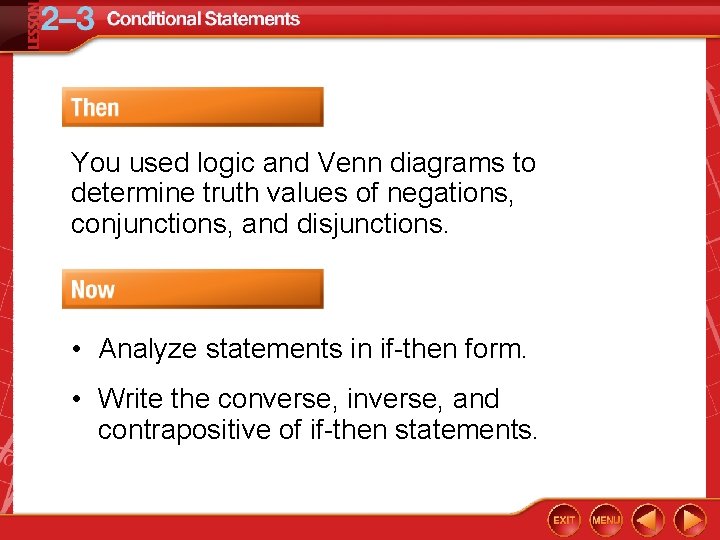 LESSON 2–3 Conditional Statements

Then

You used logic and Venn diagrams to determine truth values of negations, conjunctions, and disjunctions.

Now

• Analyze statements in if-then form.

• Write the converse, inverse, and contrapositive of if-then statements.

EXIT MENU